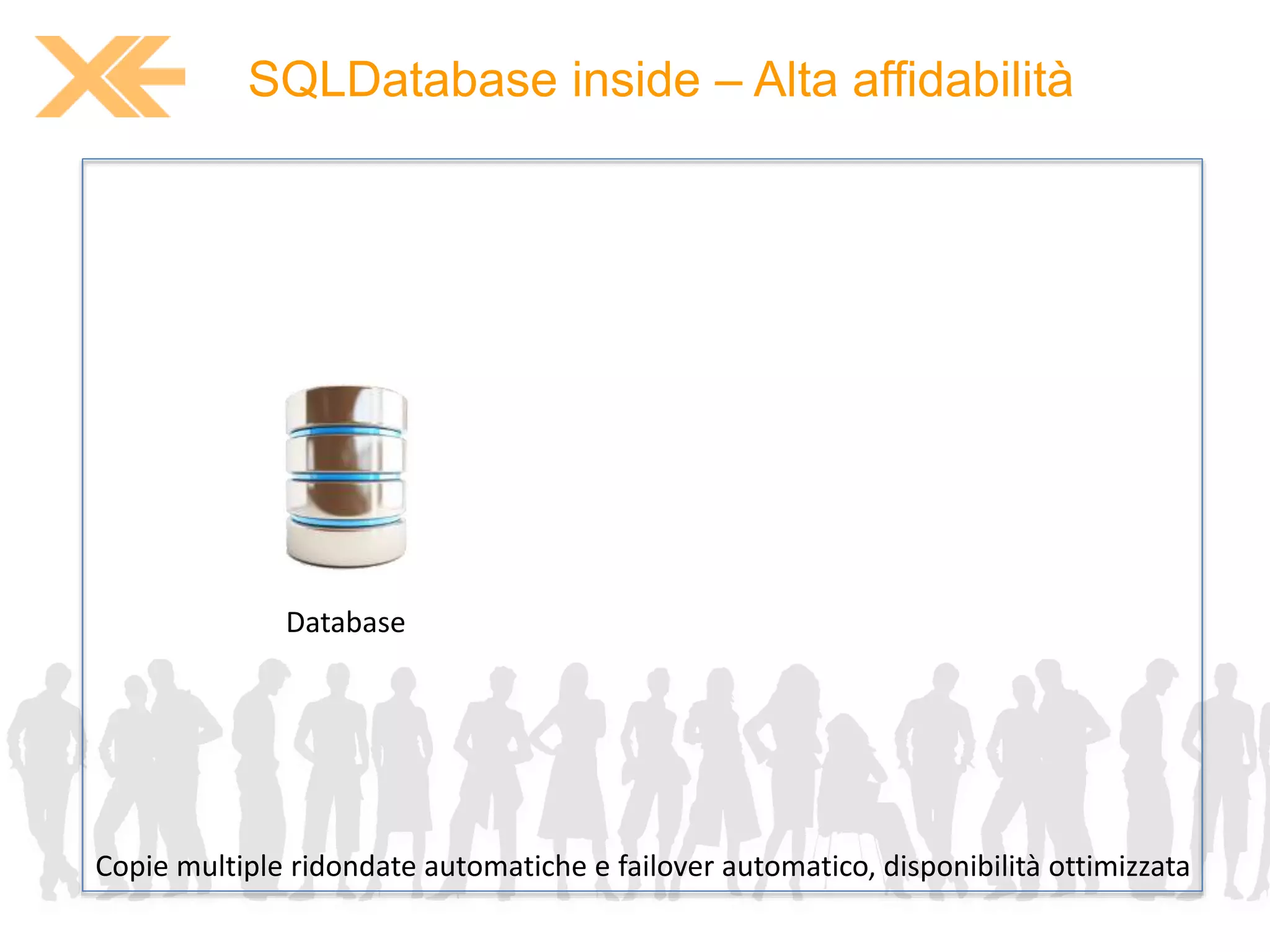 SQLDatabase inside – Alta affidabilità

Database

Copie multiple ridondate automatiche e failover automatico, disponibilità ottimizzata